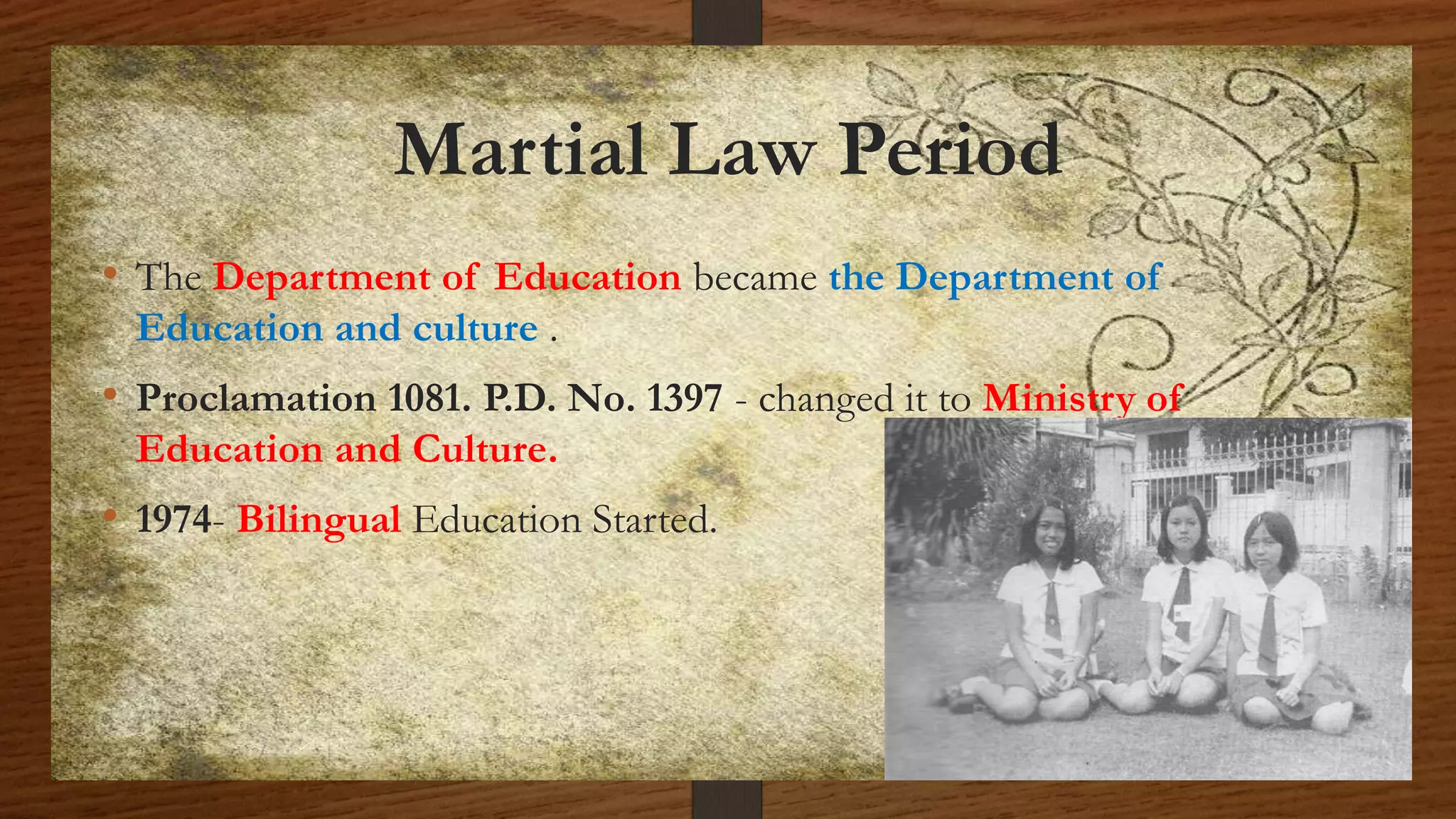 Martial Law Period

• The Department of Education became the Department of Education and culture .

• Proclamation 1081. P.D. No. 1397 - changed it to Ministry of Education and Culture.

• 1974- Bilingual Education Started.